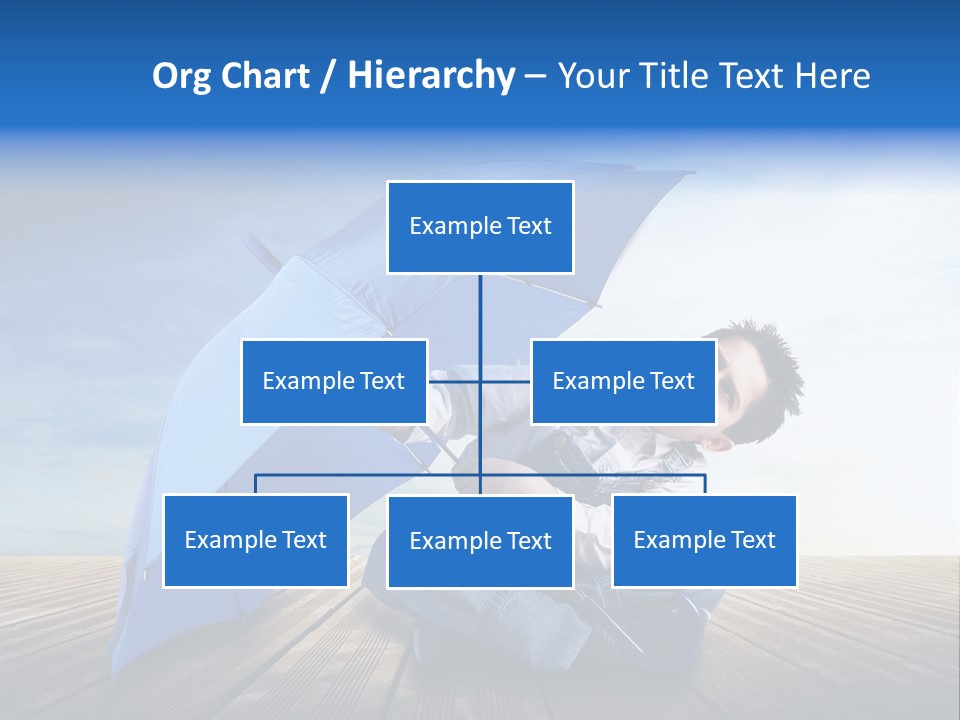 Org Chart / Hierarchy – Your Title Text Here

Example Text

Example Text

Example Text

Example Text

Example Text

Example Text